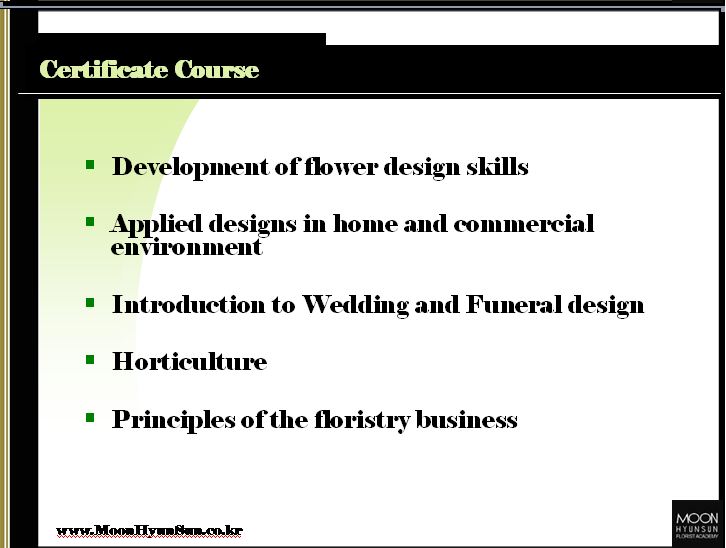 Certificate Course

- Development of flower design skills
- Applied designs in home and commercial environment
- Introduction to Wedding and Funeral design
- Horticulture
- Principles of the floristry business

www.MoonHyunSun.co.kr

MOON HYUNSUN FLORIST ACADEMY